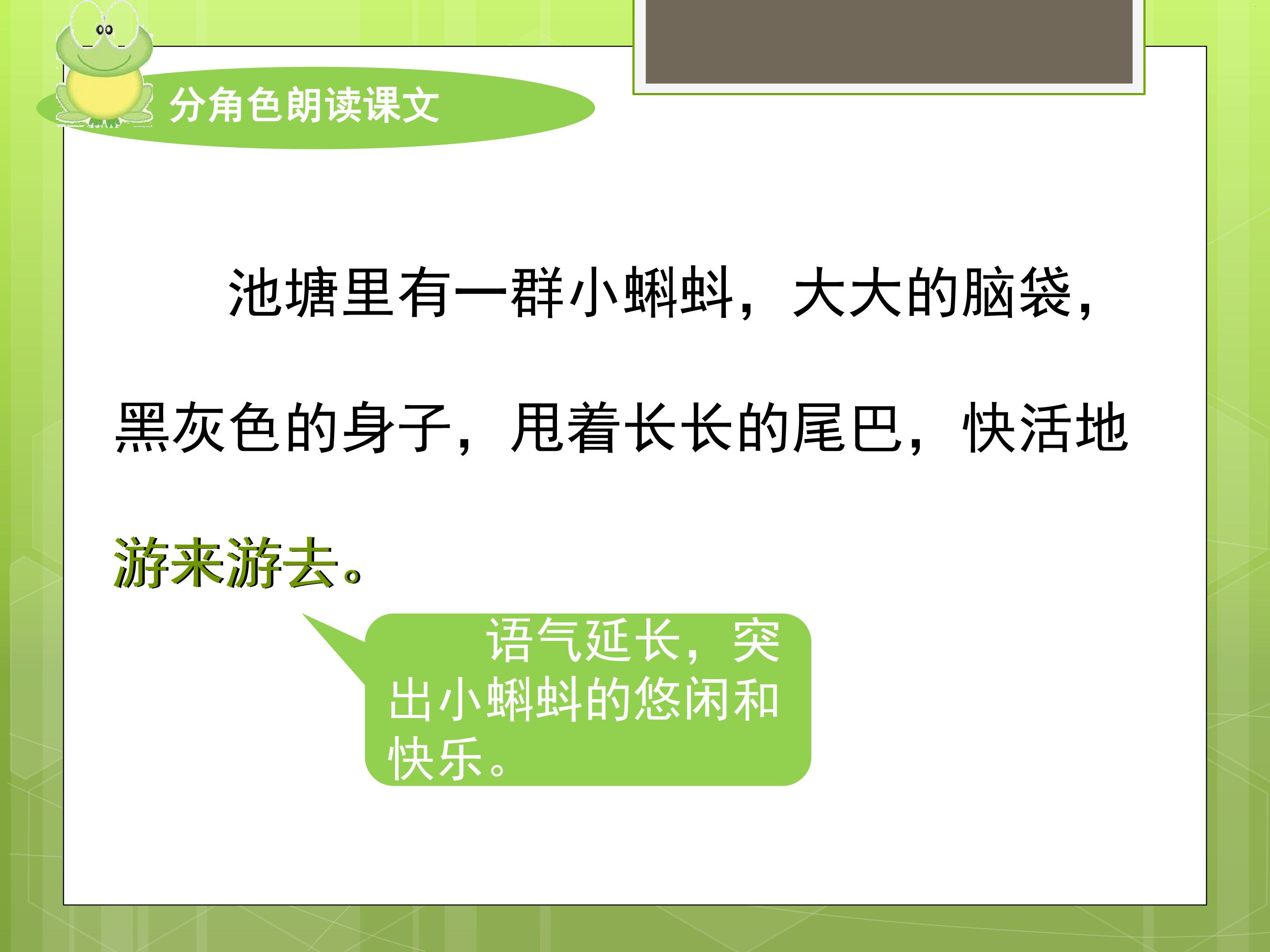 分角色朗读课文

池塘里有一群小蝌蚪，大大的脑袋，黑灰色的身子，甩着长长的尾巴，快活地游来游去。

语气延长，突出小蝌蚪的悠闲和快乐。